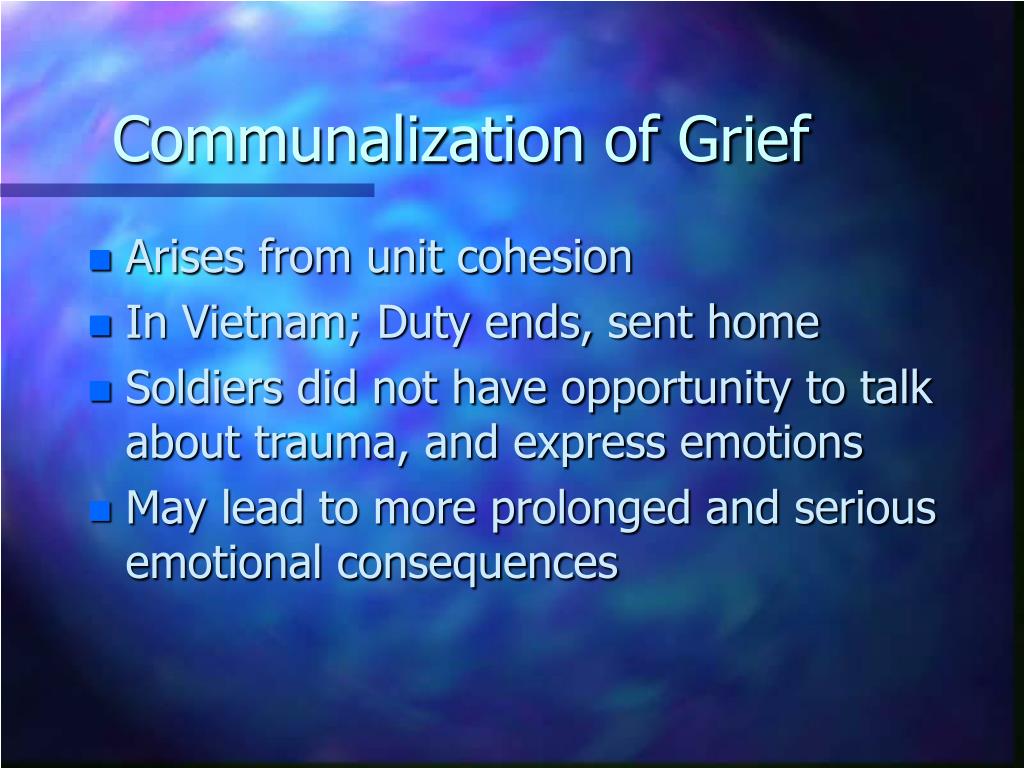 Communalization of Grief

- Arises from unit cohesion
- In Vietnam; Duty ends, sent home
- Soldiers did not have opportunity to talk about trauma, and express emotions
- May lead to more prolonged and serious emotional consequences